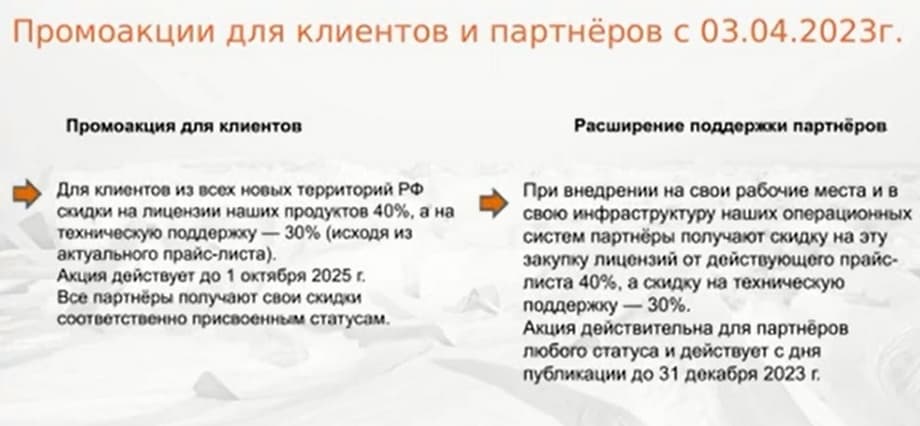 Промоакции для клиентов и партнёров с 03.04.2023г.

Промоакция для клиентов

Для клиентов из всех новых территорий РФ скидки на лицензии наших продуктов 40%, а на техническую поддержку — 30% (исходя из актуального прайс-листа).
Акция действует до 1 октября 2025 г.
Все партнёры получают свои скидки соответственно присвоенным статусам.

Расширение поддержки партнёров

При внедрении на свои рабочие места и в свою инфраструктуру наших операционных систем партнёры получают скидку на эту закупку лицензий от действующего прайс-листа 40%, а скидку на техническую поддержку — 30%.
Акция действительна для партнёров любого статуса и действует с дня публикации до 31 декабря 2023 г.